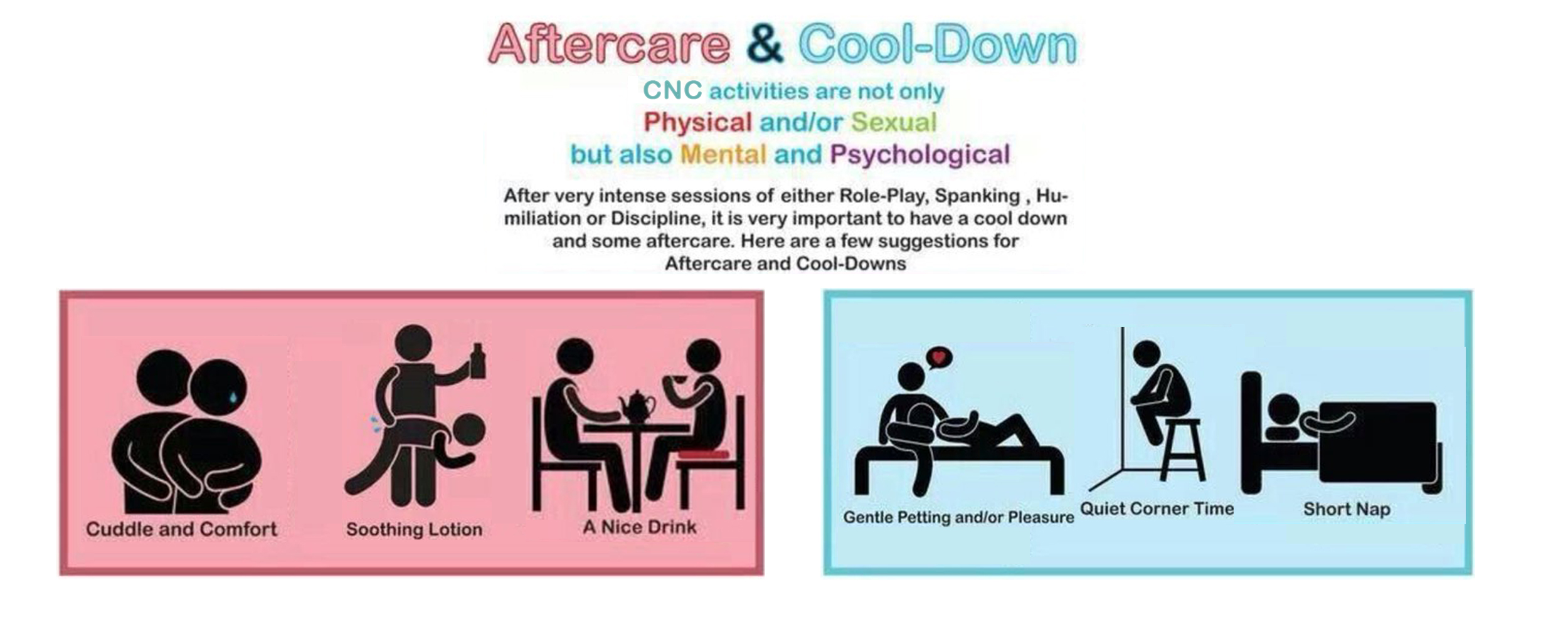 Aftercare & Cool-Down

CNC activities are not only
Physical and/or Sexual
but also Mental and Psychological

After very intense sessions of either Role-Play, Spanking , Humiliation or Discipline, it is very important to have a cool down and some aftercare. Here are a few suggestions for Aftercare and Cool-Downs

Cuddle and Comfort

Soothing Lotion

A Nice Drink

Gentle Petting and/or Pleasure

Quiet Corner Time

Short Nap